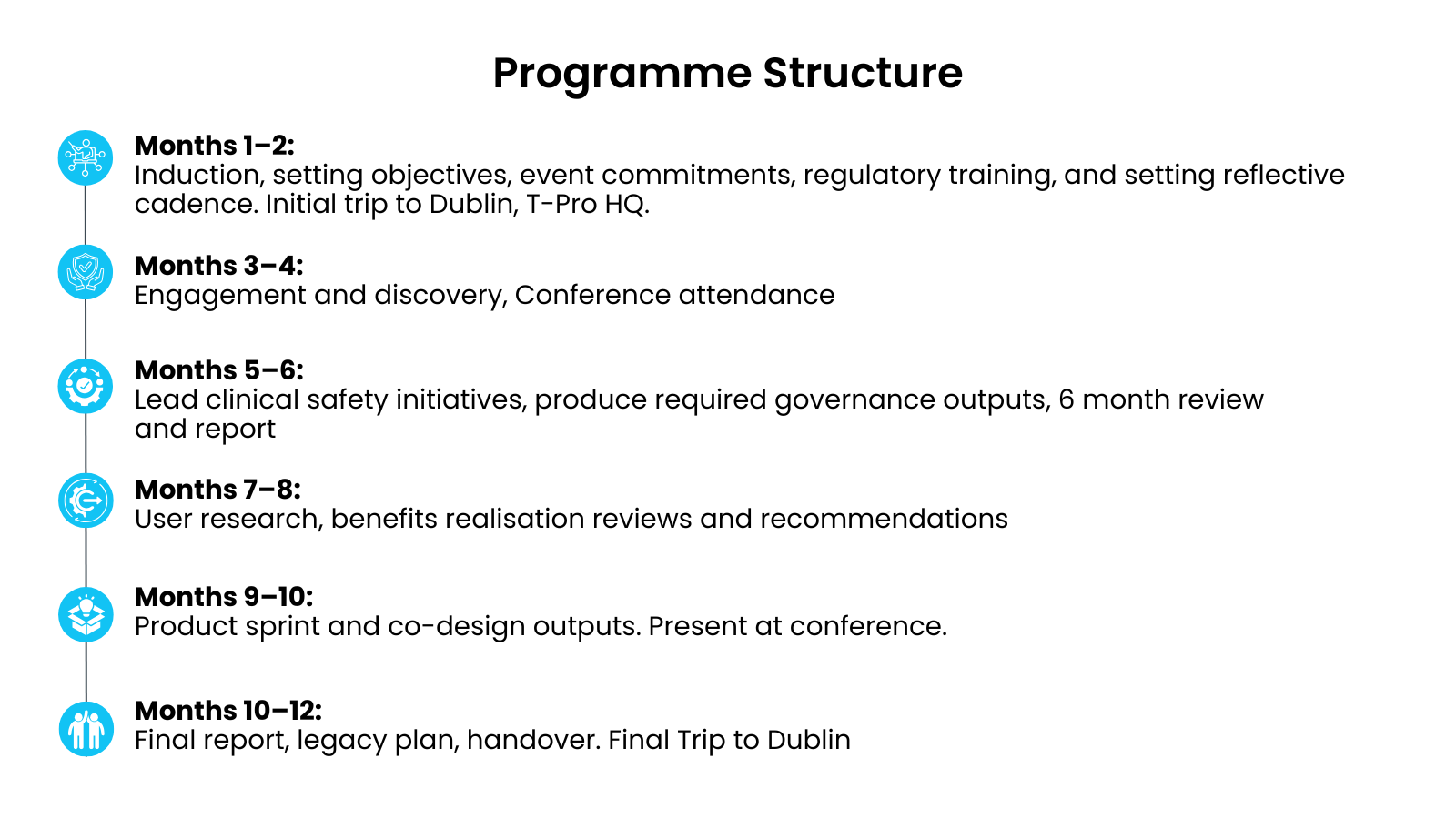 Programme Structure

Months 1–2:
Induction, setting objectives, event commitments, regulatory training, and setting reflective cadence. Initial trip to Dublin, T-Pro HQ.

Months 3–4:
Engagement and discovery, Conference attendance

Months 5–6:
Lead clinical safety initiatives, produce required governance outputs, 6 month review and report

Months 7–8:
User research, benefits realisation reviews and recommendations

Months 9–10:
Product sprint and co-design outputs. Present at conference.

Months 10–12:
Final report, legacy plan, handover. Final Trip to Dublin